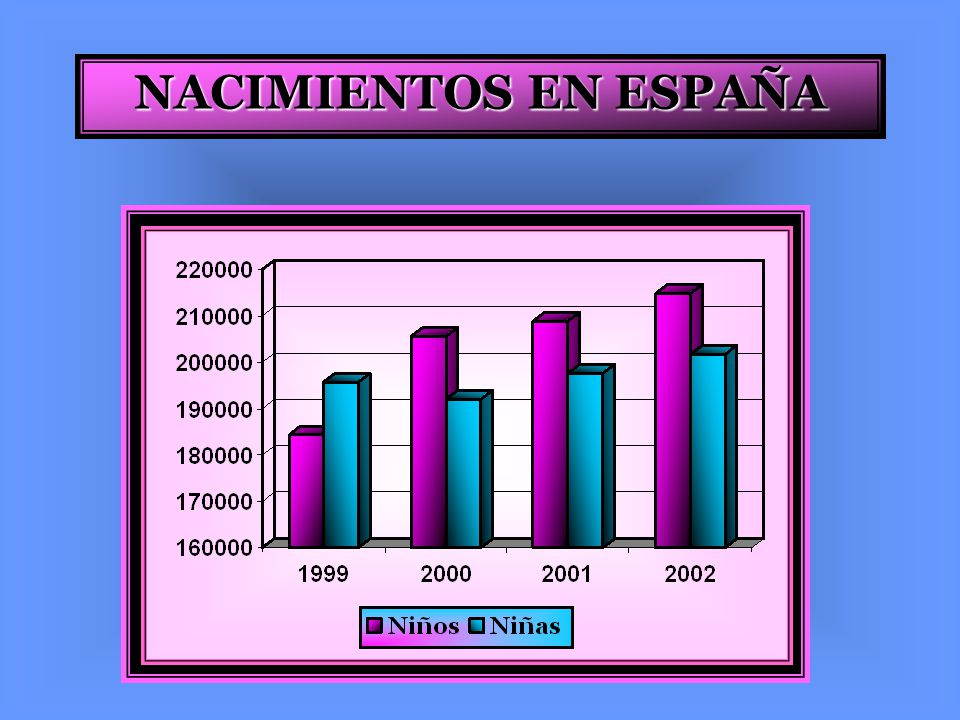 NACIMIENTOS EN ESPAÑA

220000
210000
200000
190000
180000
170000
160000

1999 2000 2001 2002

Niños Niñas